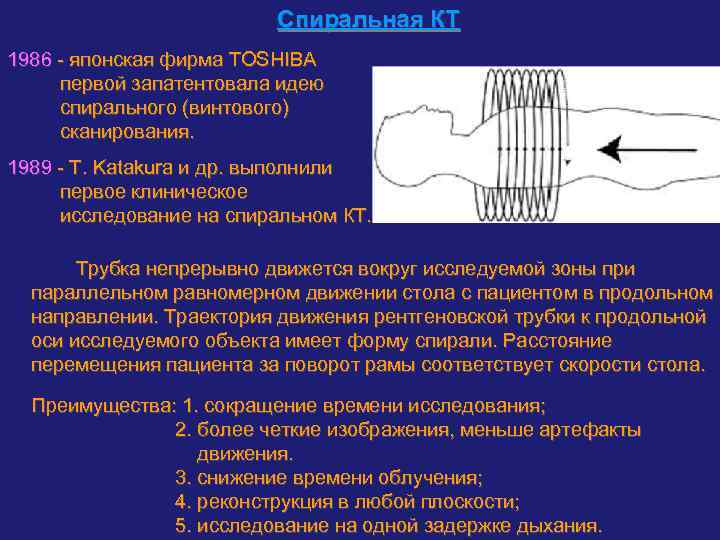 Спиральная КТ

1986 - японская фирма TOSHIBA первой запатентовала идею спирального (винтового) сканирования.

1989 - T. Katakura и др. выполнили первое клиническое исследование на спиральном КТ.

Трубка непрерывно движется вокруг исследуемой зоны при параллельном равномерном движении стола с пациентом в продольном направлении. Траектория движения рентгеновской трубки к продольной оси исследуемого объекта имеет форму спирали. Расстояние перемещения пациента за поворот рамы соответствует скорости стола.

Преимущества: 1. сокращение времени исследования;
2. более четкие изображения, меньше артефакты движения.
3. снижение времени облучения;
4. реконструкция в любой плоскости;
5. исследование на одной задержке дыхания.